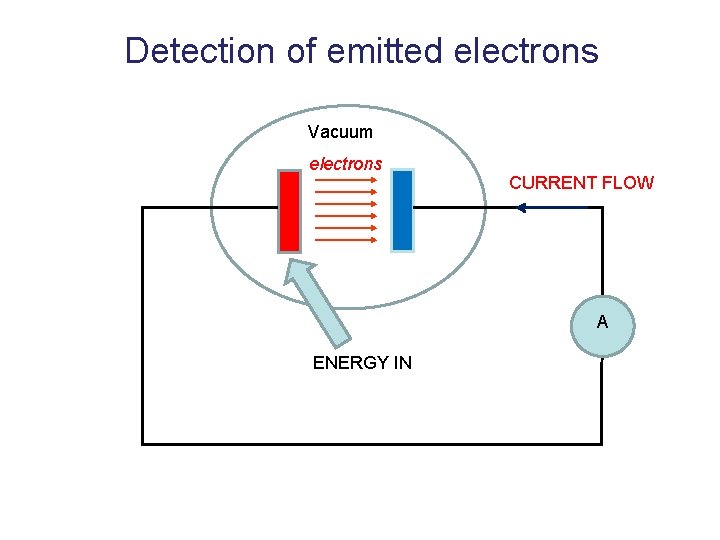 Detection of emitted electrons

Vacuum

electrons

CURRENT FLOW

A

ENERGY IN